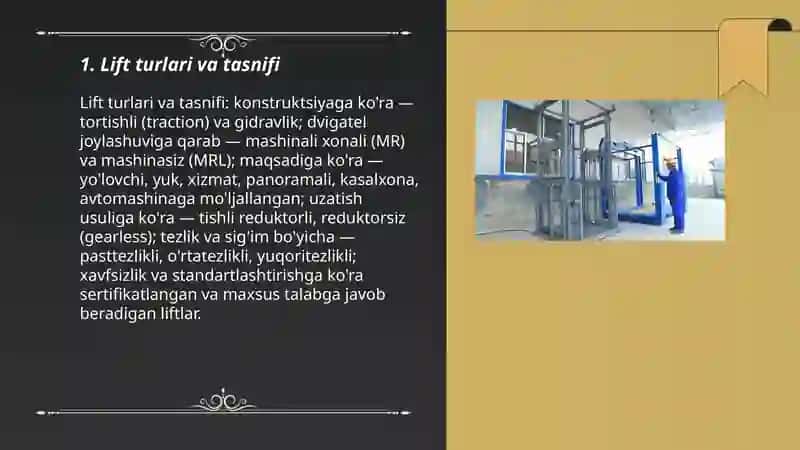 1. Lift turlari va tasnifi

Lift turlari va tasnifi: konstruktsiyaga ko'ra — tortishli (traction) va gidravlik; dvigatel joylashuviga qarab — mashinali xonali (MR) va mashinasiz (MRL); maqsadiga ko'ra — yo'lovchi, yuk, xizmat, panoramali, kasalxona, avtomashinaga mo'ljallangan; uzatish usuliga ko'ra — tishli reduktorli, reduktorsiz (gearless); tezlik va sig'im bo'yicha — pasttezlikli, o'rtatezlikli, yuqoritezlikli; xavfsizlik va standartlashtirishga ko'ra sertifikatlangan va maxsus talabga javob beradigan liftlar.